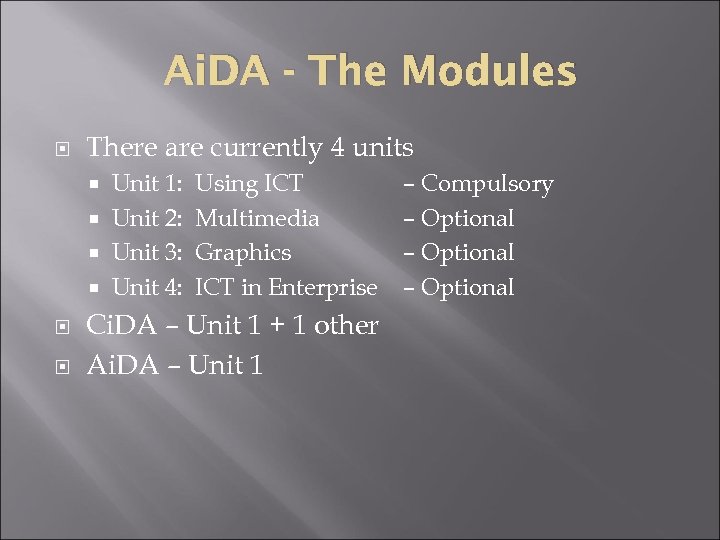 AiDA - The Modules

There are currently 4 units

Unit 1: Using ICT – Compulsory

Unit 2: Multimedia – Optional

Unit 3: Graphics – Optional

Unit 4: ICT in Enterprise – Optional

CiDA – Unit 1 + 1 other

AiDA – Unit 1